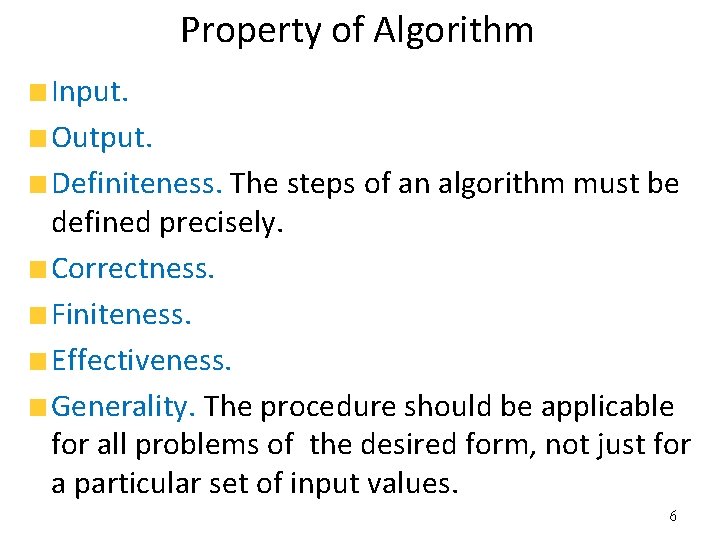 Property of Algorithm

Input.

Output.

Definiteness. The steps of an algorithm must be defined precisely.

Correctness.

Finiteness.

Effectiveness.

Generality. The procedure should be applicable for all problems of the desired form, not just for a particular set of input values.

6